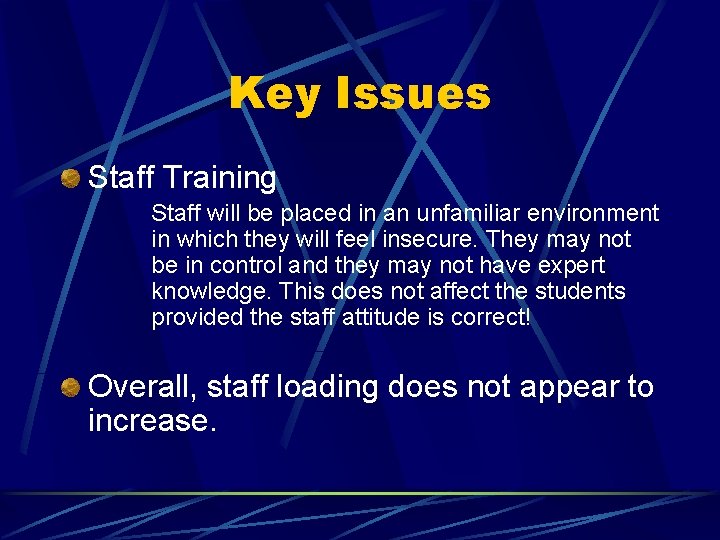 Key Issues

Staff Training

Staff will be placed in an unfamiliar environment in which they will feel insecure. They may not be in control and they may not have expert knowledge. This does not affect the students provided the staff attitude is correct!

Overall, staff loading does not appear to increase.